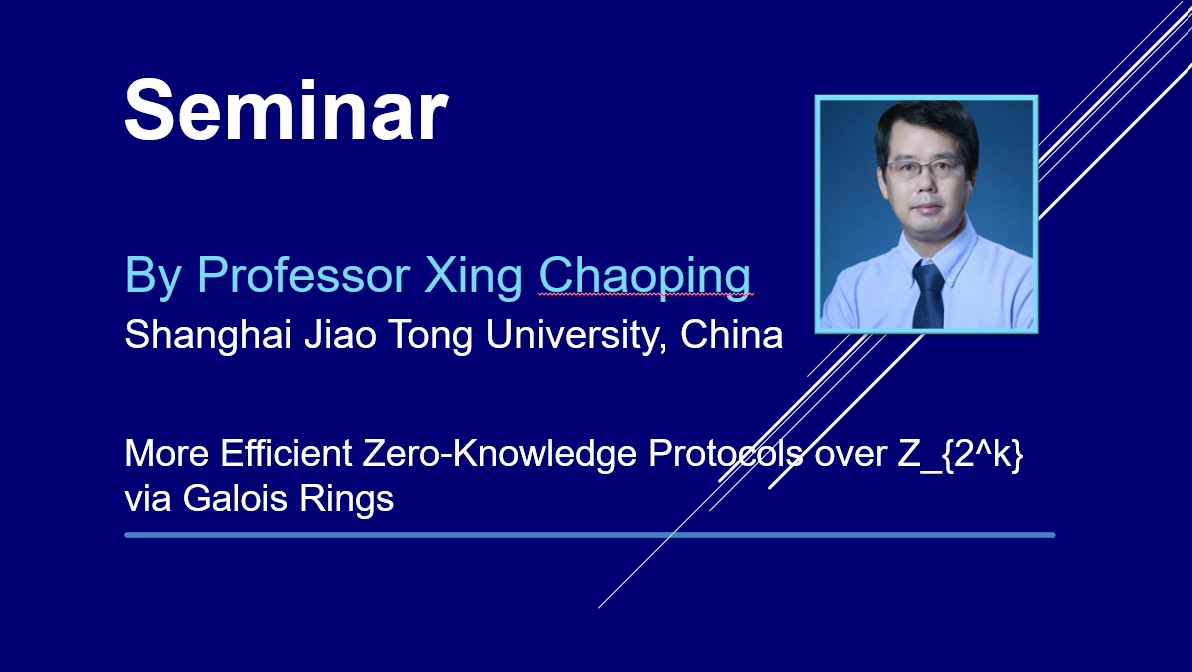 Seminar

By Professor Xing Chaoping
Shanghai Jiao Tong University, China

More Efficient Zero-Knowledge Protocols over Z_{2^k} via Galois Rings